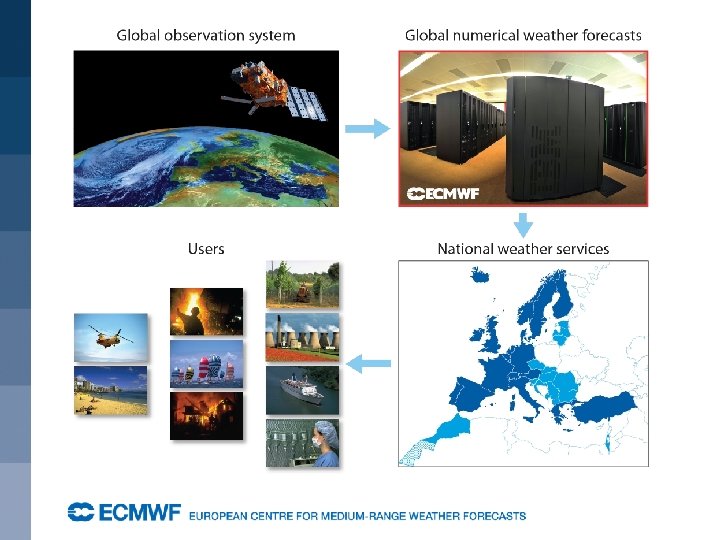 Global observation system

Global numerical weather forecasts

ECMWF

Users

National weather services

ECMWF EUROPEAN CENTRE FOR MEDIUM-RANGE WEATHER FORECASTS